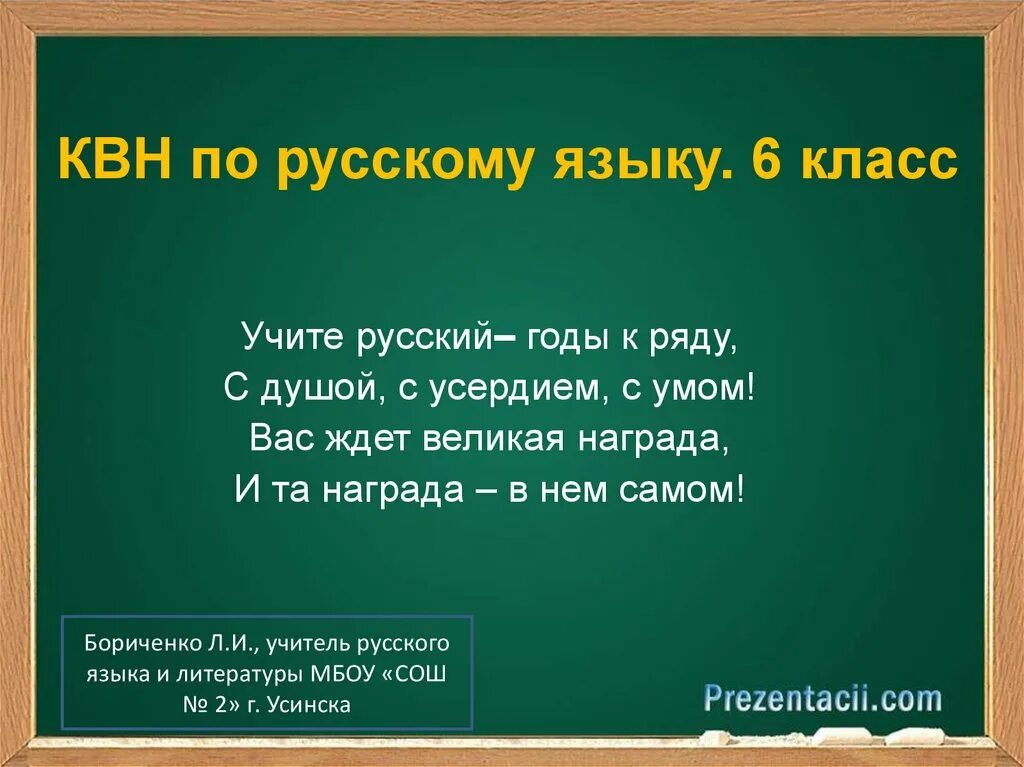 КВН по русскому языку. 6 класс

Учите русский– годы к ряду,
С душой, с усердием, с умом!
Вас ждет великая награда,
И та награда – в нем самом!

Бориченко Л.И., учитель русского языка и литературы МБОУ «СОШ № 2» г. Усинска

Prezentacii.com